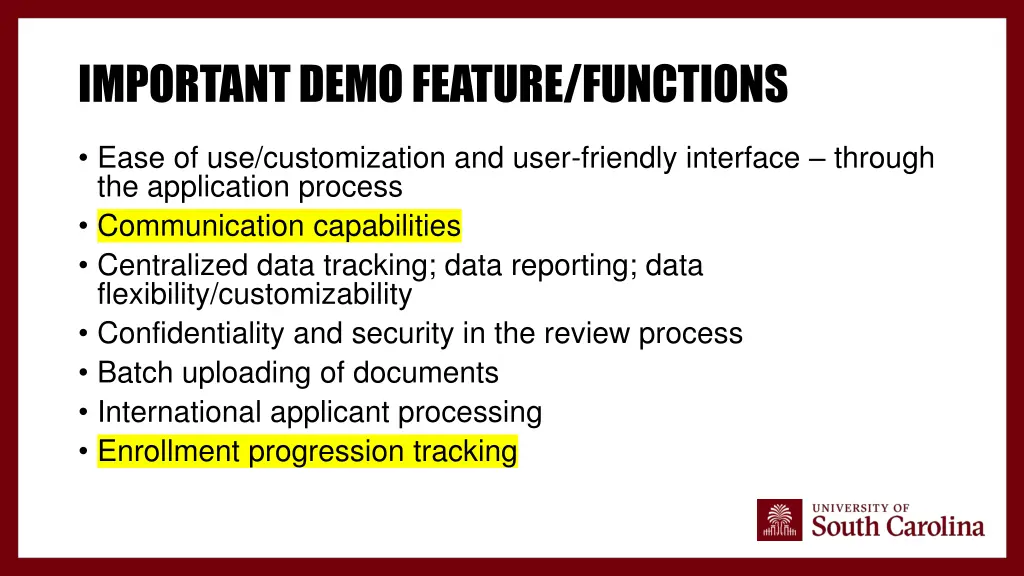 IMPORTANT DEMO FEATURE/FUNCTIONS

• Ease of use/customization and user-friendly interface – through the application process
• Communication capabilities
• Centralized data tracking; data reporting; data flexibility/customizability
• Confidentiality and security in the review process
• Batch uploading of documents
• International applicant processing
• Enrollment progression tracking

UNIVERSITY OF
South Carolina